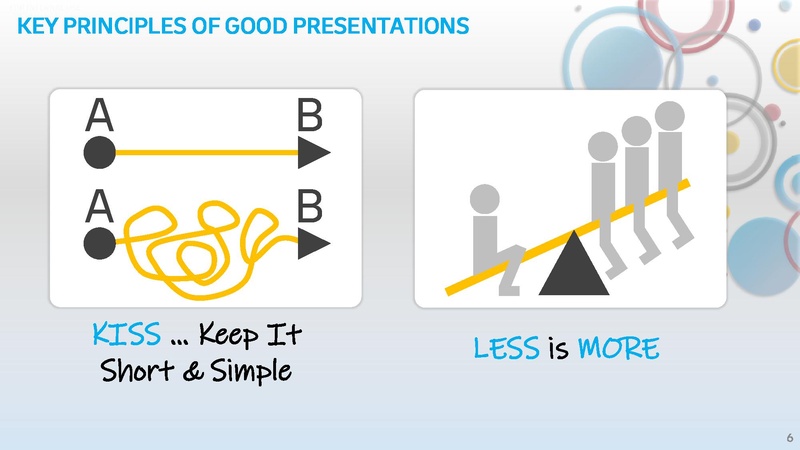 KEY PRINCIPLES OF GOOD PRESENTATIONS

A

B

A

B

KISS ... Keep It Short & Simple

LESS is MORE

6